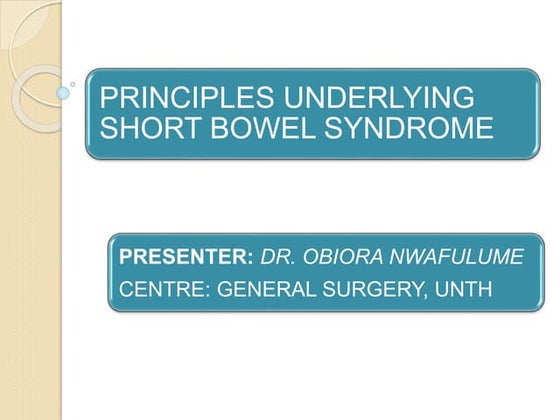 PRINCIPLES UNDERLYING SHORT BOWEL SYNDROME

PRESENTER: DR. OBIORA NWAFULUME
CENTRE: GENERAL SURGERY, UNTH